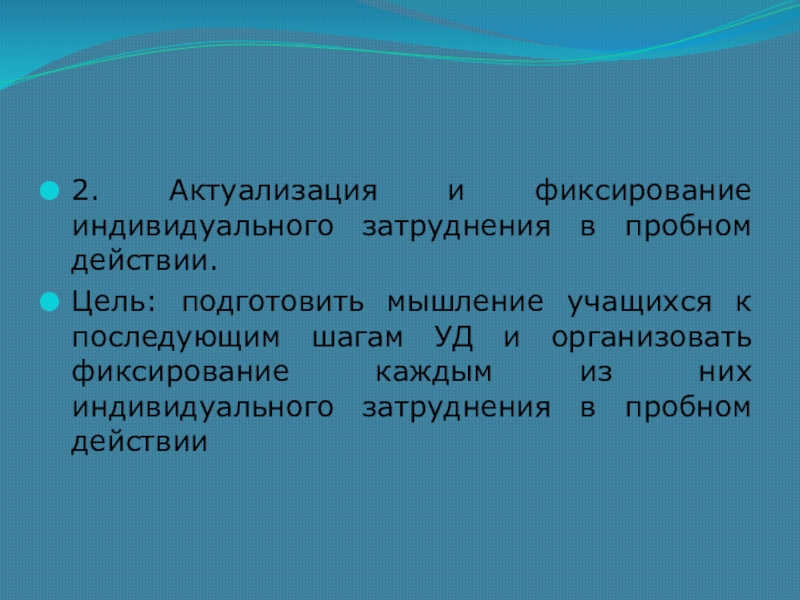 2. Актуализация и фиксирование индивидуального затруднения в пробном действии.

Цель: подготовить мышление учащихся к последующим шагам УД и организовать фиксирование каждым из них индивидуального затруднения в пробном действии